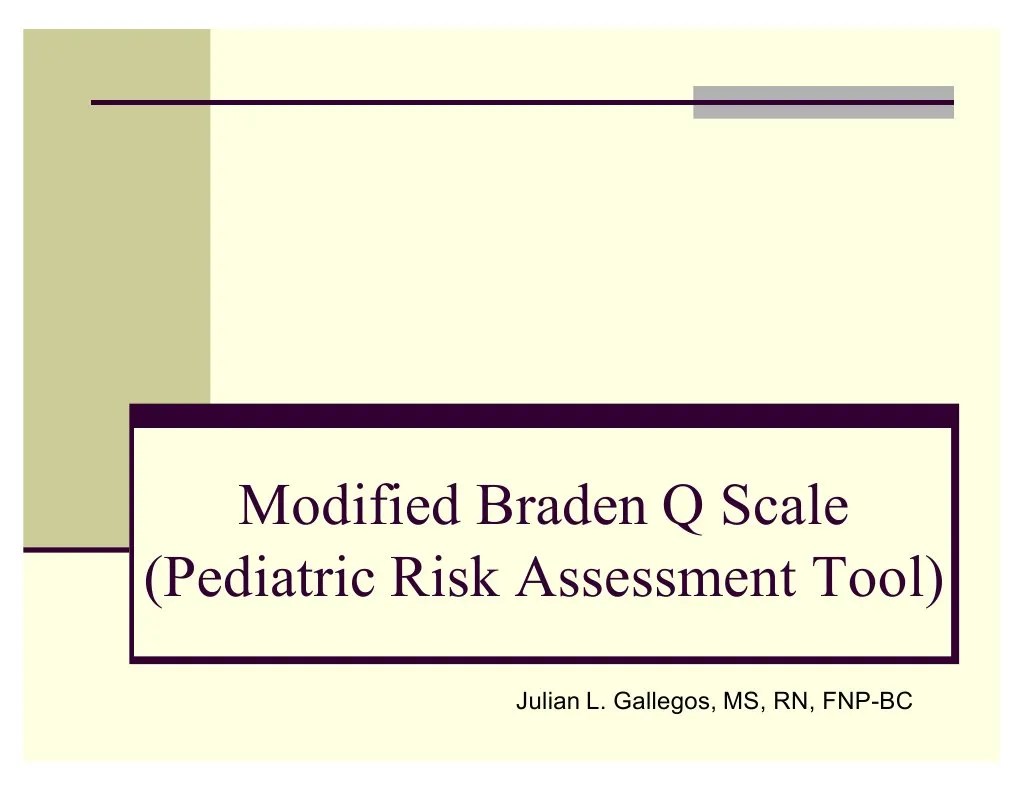 Modified Braden Q Scale
(Pediatric Risk Assessment Tool)

Julian L. Gallegos, MS, RN, FNP-BC